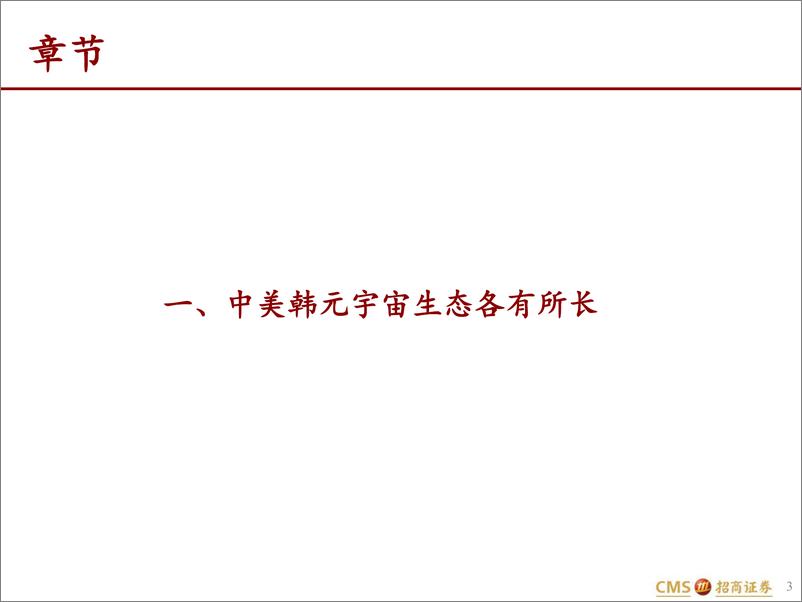 章节

一、中美韩元宇宙生态各有所长

CMS 招商证券 3